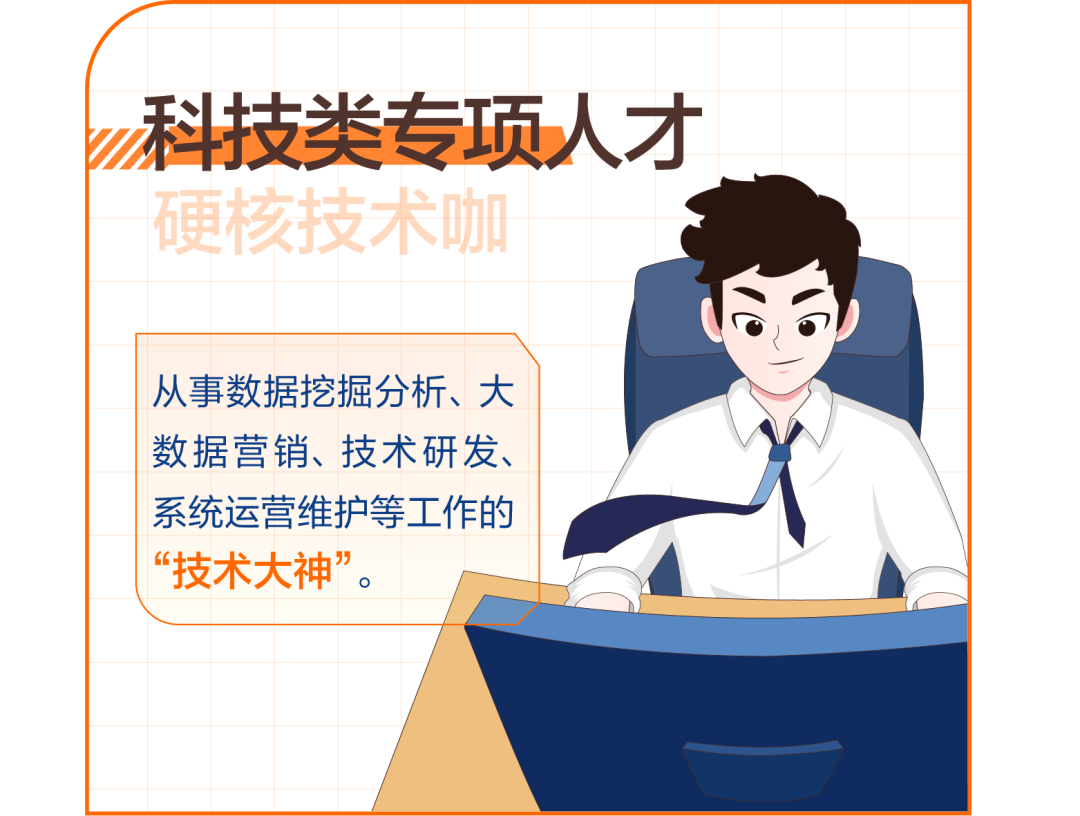 科技类专项人才

硬核技术咖

从事数据挖掘分析、大数据营销、技术研发、系统运营维护等工作的“技术大神”。